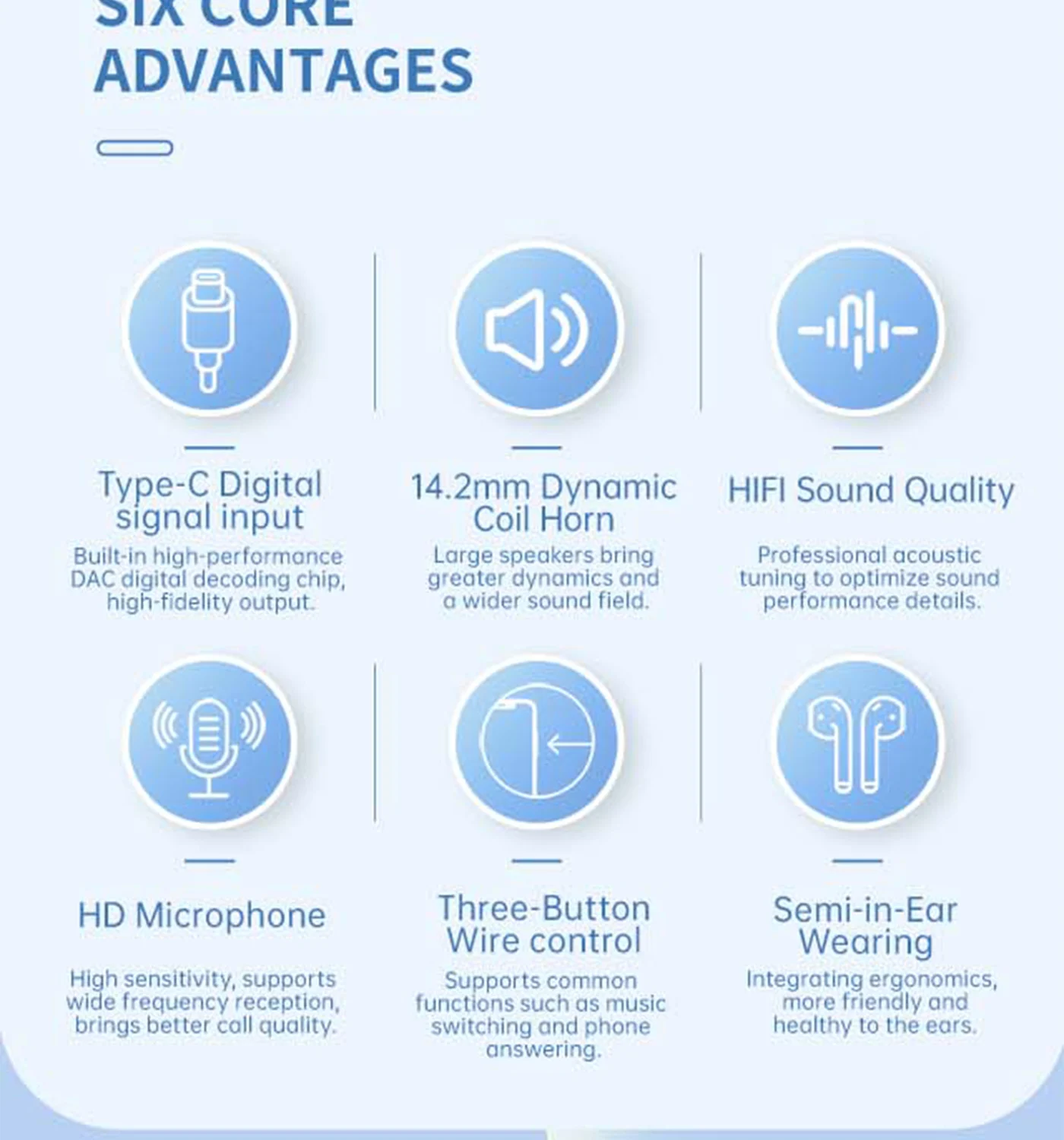 SIX CORE ADVANTAGES

Type-C Digital signal input

Built-in high-performance DAC digital decoding chip, high-fidelity output.

14.2mm Dynamic Coil Horn

Large speakers bring greater dynamics and a wider sound field.

HIFI Sound Quality

Professional acoustic tuning to optimize sound performance details.

HD Microphone

High sensitivity, supports wide frequency reception, brings better call quality.

Three-Button Wire control

Supports common functions such as music switching and phone answering.

Semi-in-Ear Wearing

Integrating ergonomics, more friendly and healthy to the ears.